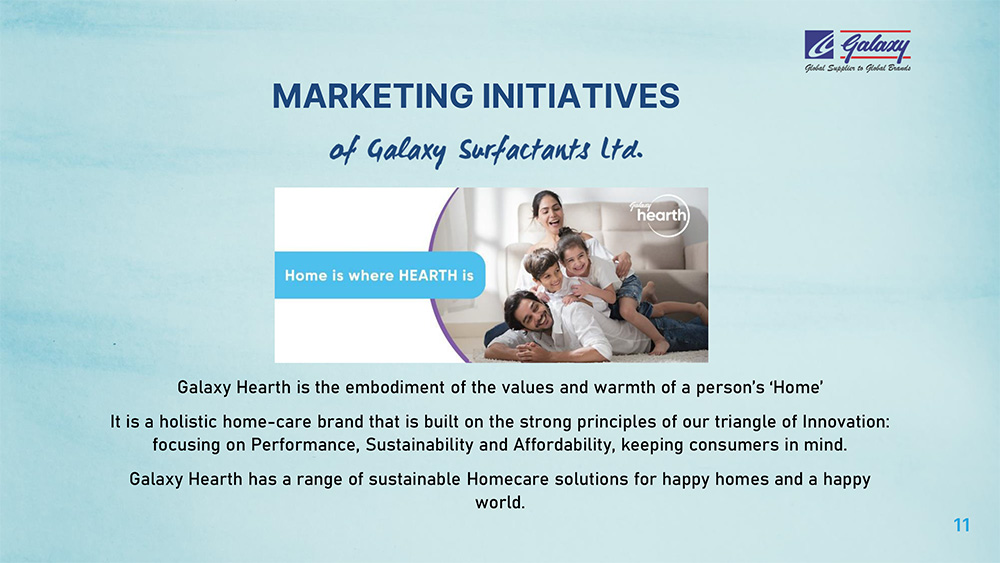 Galaxy
Global Supplier to Global Brands

MARKETING INITIATIVES

of Galaxy Surfactants Ltd.

Home is where HEARTH is

Galaxy hearth

Galaxy Hearth is the embodiment of the values and warmth of a person's 'Home'

It is a holistic home-care brand that is built on the strong principles of our triangle of Innovation: focusing on Performance, Sustainability and Affordability, keeping consumers in mind.

Galaxy Hearth has a range of sustainable Homecare solutions for happy homes and a happy world.

11